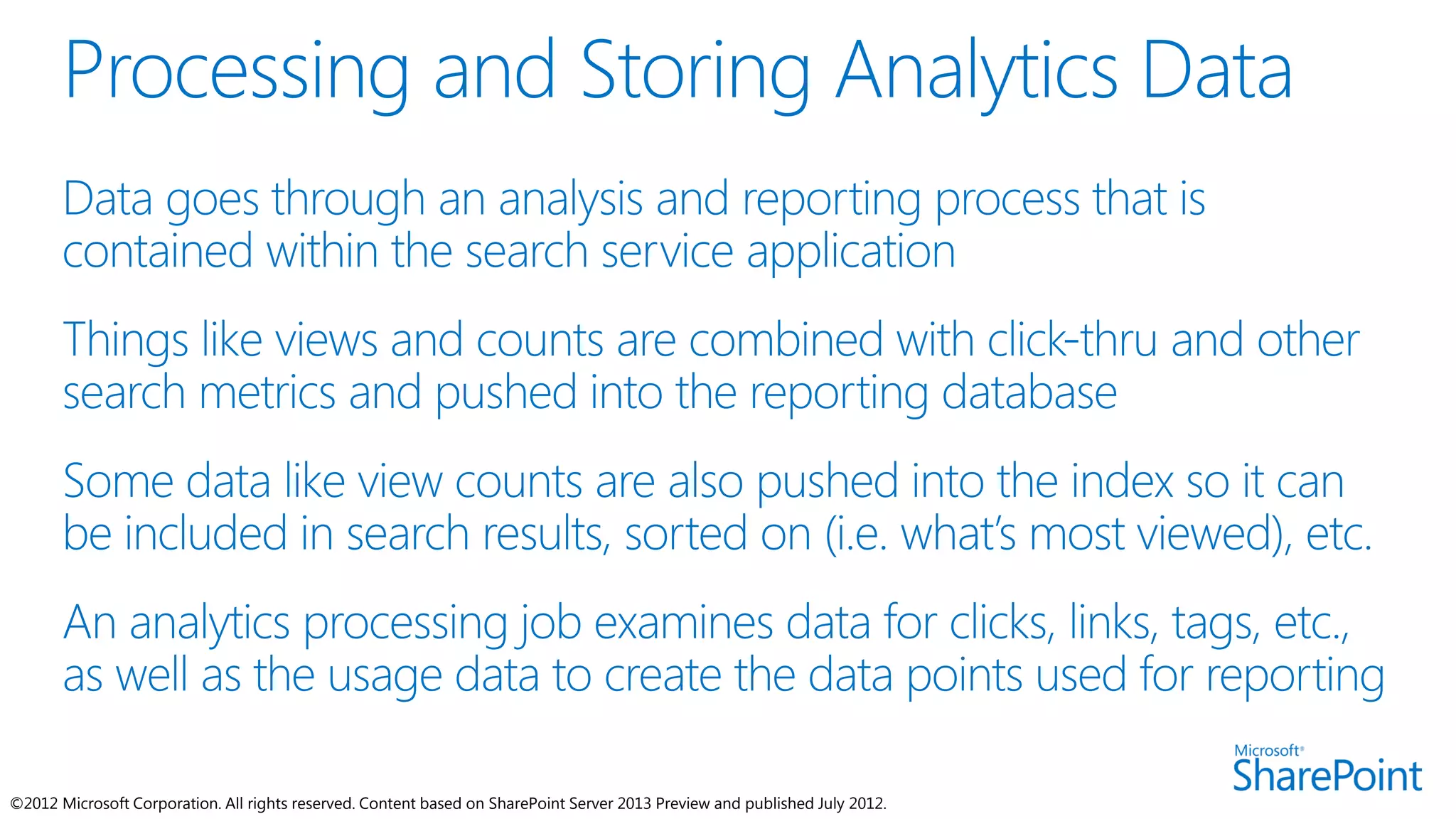 Processing and Storing Analytics Data

Data goes through an analysis and reporting process that is contained within the search service application

Things like views and counts are combined with click-thru and other search metrics and pushed into the reporting database

Some data like view counts are also pushed into the index so it can be included in search results, sorted on (i.e. what's most viewed), etc.

An analytics processing job examines data for clicks, links, tags, etc., as well as the usage data to create the data points used for reporting

Microsoft®
SharePoint

©2012 Microsoft Corporation. All rights reserved. Content based on SharePoint Server 2013 Preview and published July 2012.